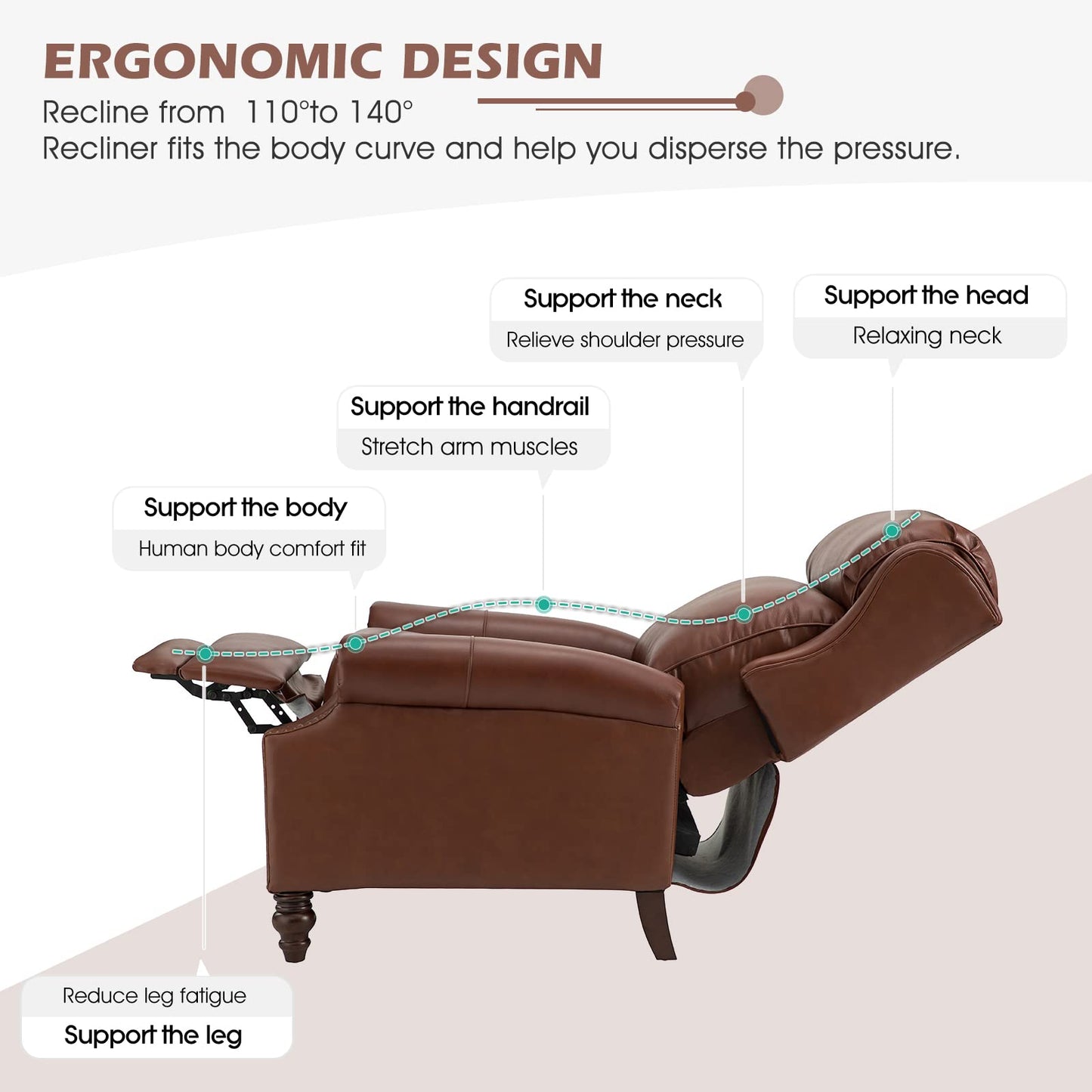 ERGONOMIC DESIGN

Recline from 110°to 140°
Recliner fits the body curve and help you disperse the pressure.

Support the neck
Relieve shoulder pressure

Support the head
Relaxing neck

Support the handrail
Stretch arm muscles

Support the body
Human body comfort fit

Reduce leg fatigue
Support the leg